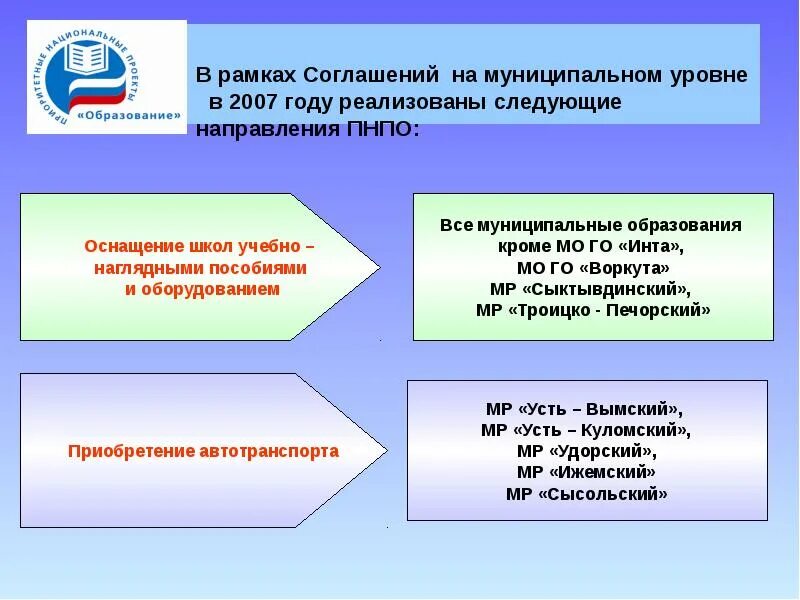 ПРИОРИТЕТНЫЕ НАЦИОНАЛЬНЫЕ ПРОЕКТЫ
«Образование»

В рамках Соглашений на муниципальном уровне в 2007 году реализованы следующие направления ПНПО:

Оснащение школ учебно – наглядными пособиями и оборудованием

Все муниципальные образования кроме МО ГО «Инта», МО ГО «Воркута» МР «Сыктывдинский», МР «Троицко - Печорский»

Приобретение автотранспорта

МР «Усть – Вымский», МР «Усть – Куломский», МР «Удорский», МР «Ижемский» МР «Сысольский»